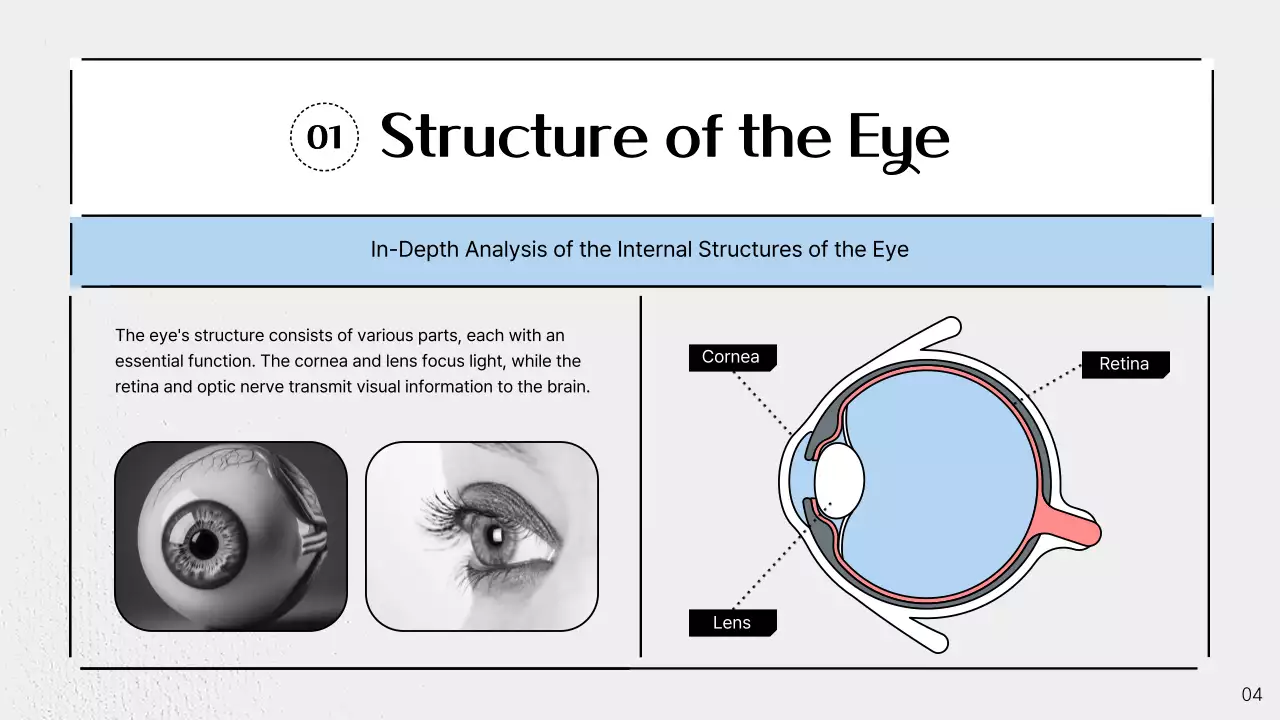 01 Structure of the Eye

In-Depth Analysis of the Internal Structures of the Eye

The eye's structure consists of various parts, each with an essential function. The cornea and lens focus light, while the retina and optic nerve transmit visual information to the brain.

Cornea

Retina

Lens

04